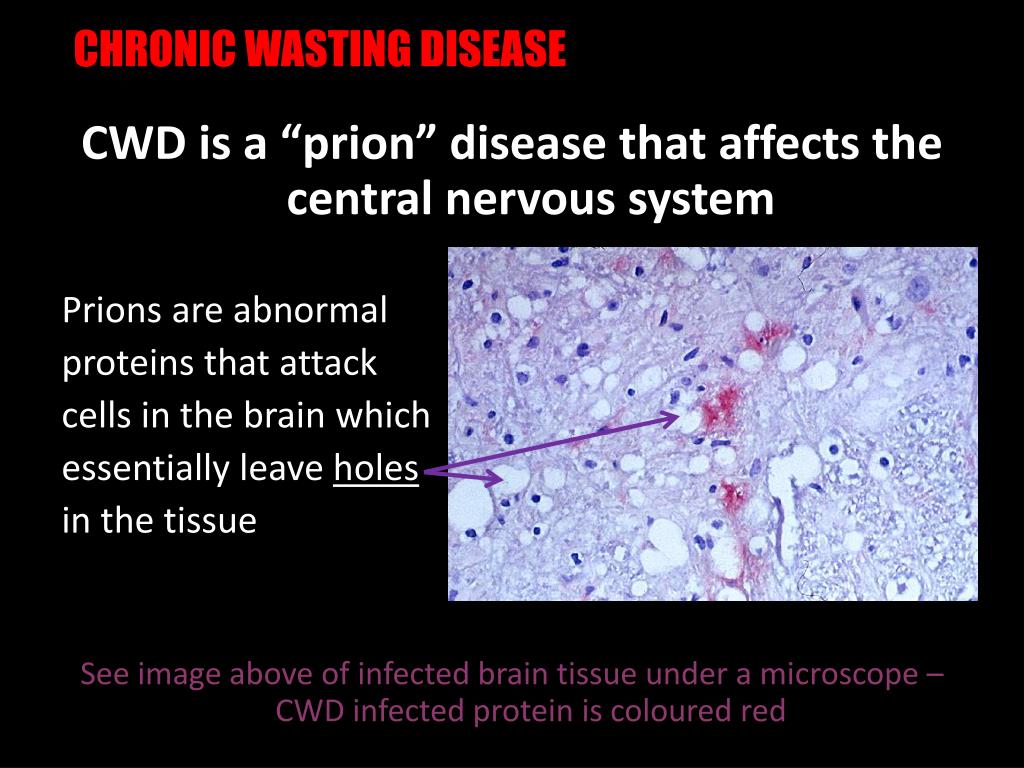 CHRONIC WASTING DISEASE

CWD is a “prion” disease that affects the central nervous system

Prions are abnormal proteins that attack cells in the brain which essentially leave holes in the tissue

See image above of infected brain tissue under a microscope – CWD infected protein is coloured red